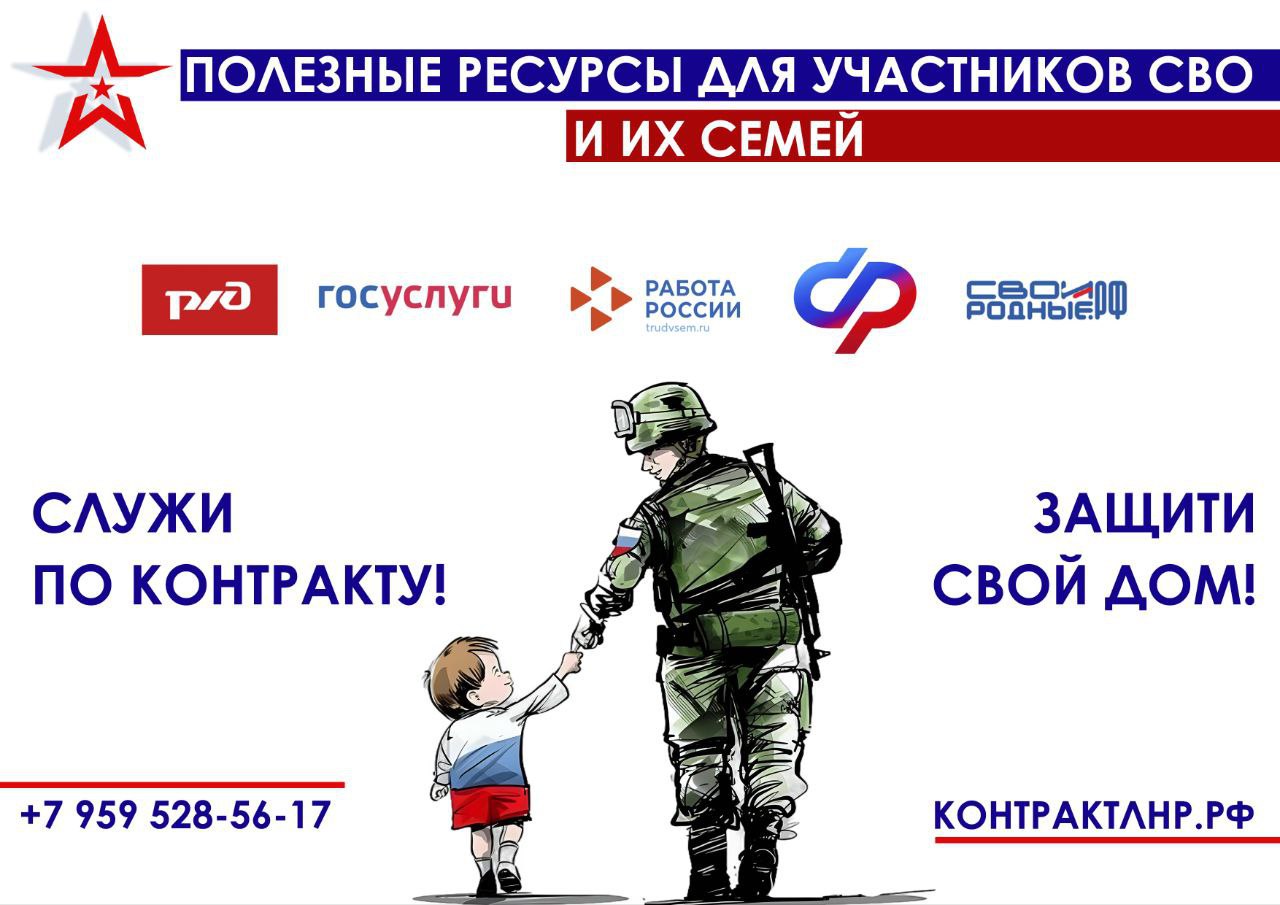 ПОЛЕЗНЫЕ РЕСУРСЫ ДЛЯ УЧАСТНИКОВ СВО
И ИХ СЕМЕЙ

РЖД

госуслуги

РАБОТА РОССИИ
trudvsem.ru

СФ

СВОИ РОДНЫЕ.РФ

СЛУЖИ
ПО КОНТРАКТУ!

ЗАЩИТИ
СВОЙ ДОМ!

+7 959 528-56-17

КОНТРАКТЛНР.РФ